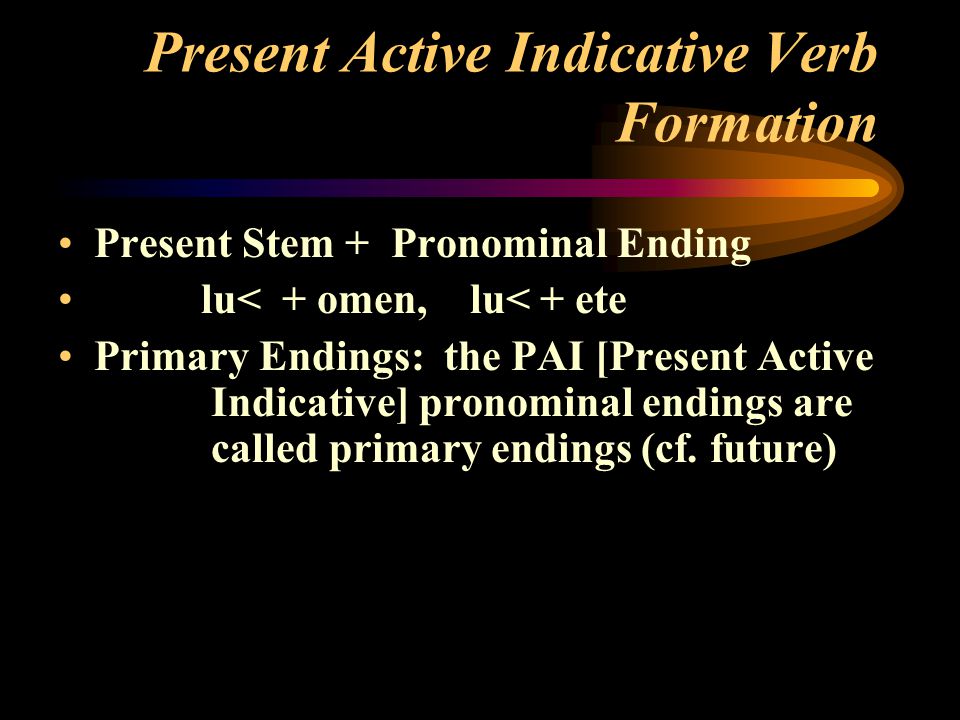 Present Active Indicative Verb Formation

• Present Stem + Pronominal Ending
• lu< + omen, lu< + ete
• Primary Endings: the PAI [Present Active Indicative] pronominal endings are called primary endings (cf. future)